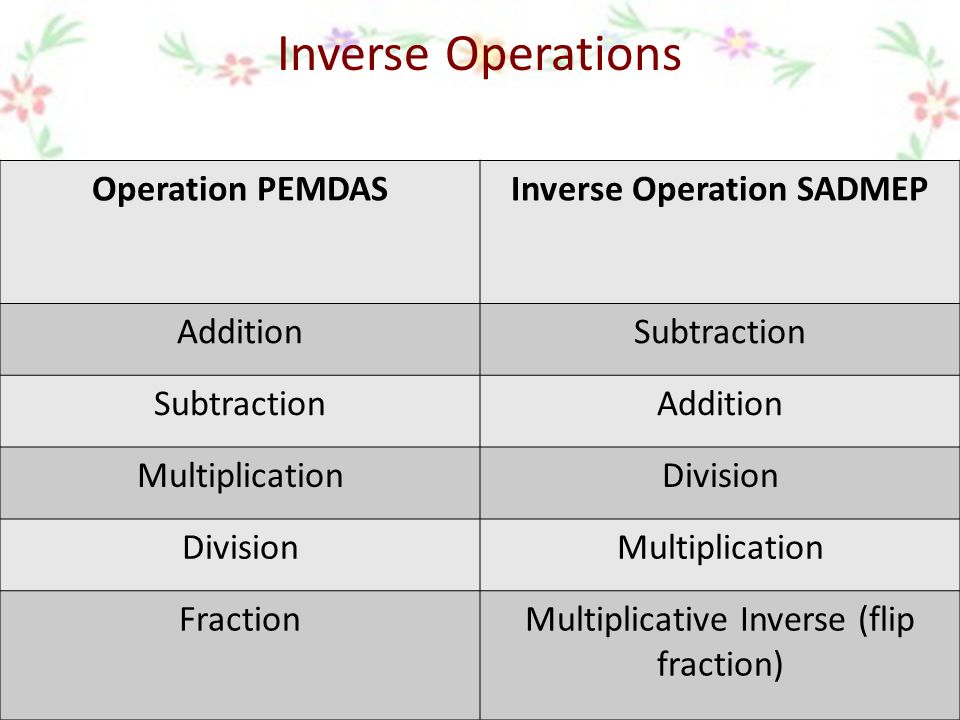 Inverse Operations

| Operation PEMDAS | Inverse Operation SADMEP |
|---|---|
| Addition | Subtraction |
| Subtraction | Addition |
| Multiplication | Division |
| Division | Multiplication |
| Fraction | Multiplicative Inverse (flip fraction) |